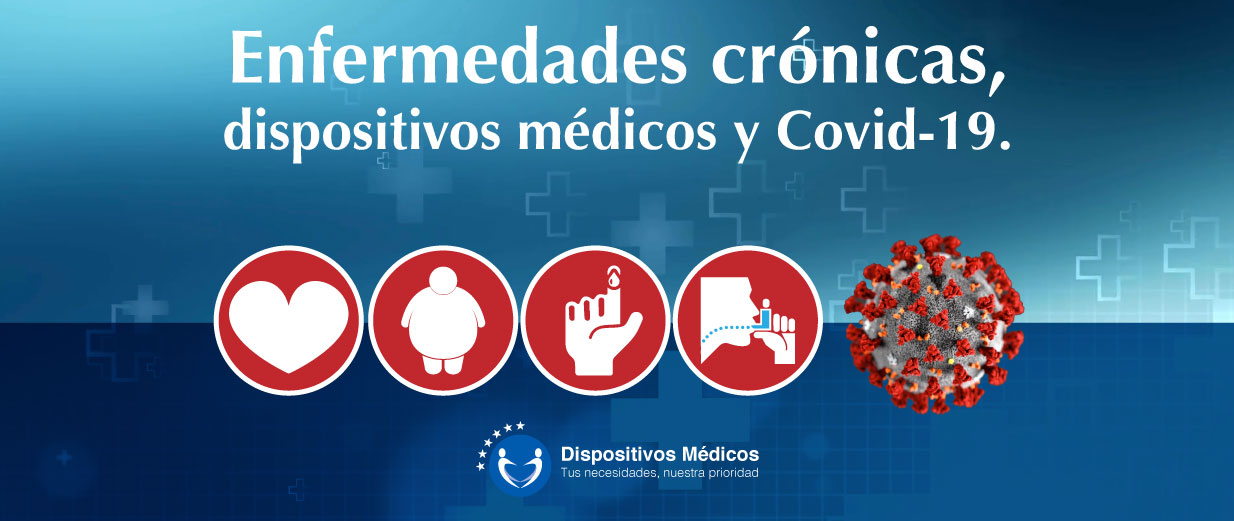 Enfermedades crónicas, dispositivos médicos y Covid-19.

Dispositivos Médicos
Tus necesidades, nuestra prioridad